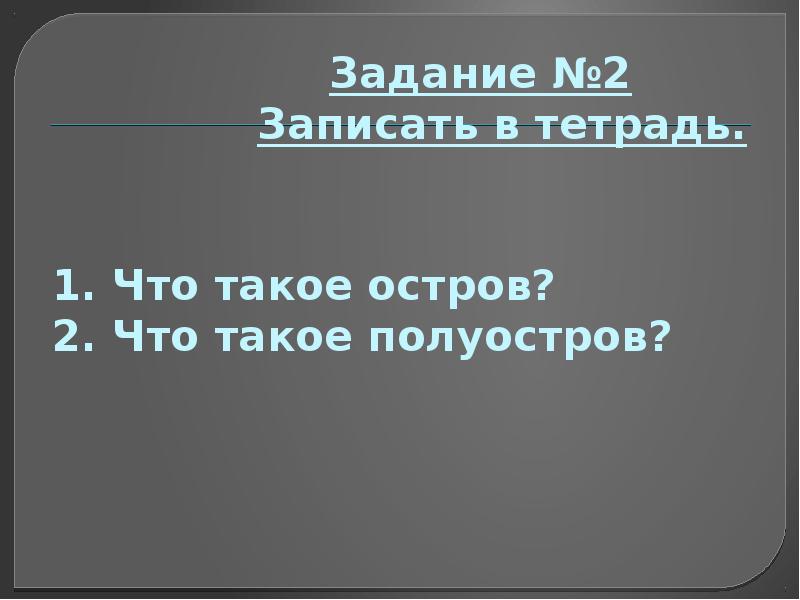 Задание №2
Записать в тетрадь.

1. Что такое остров?
2. Что такое полуостров?